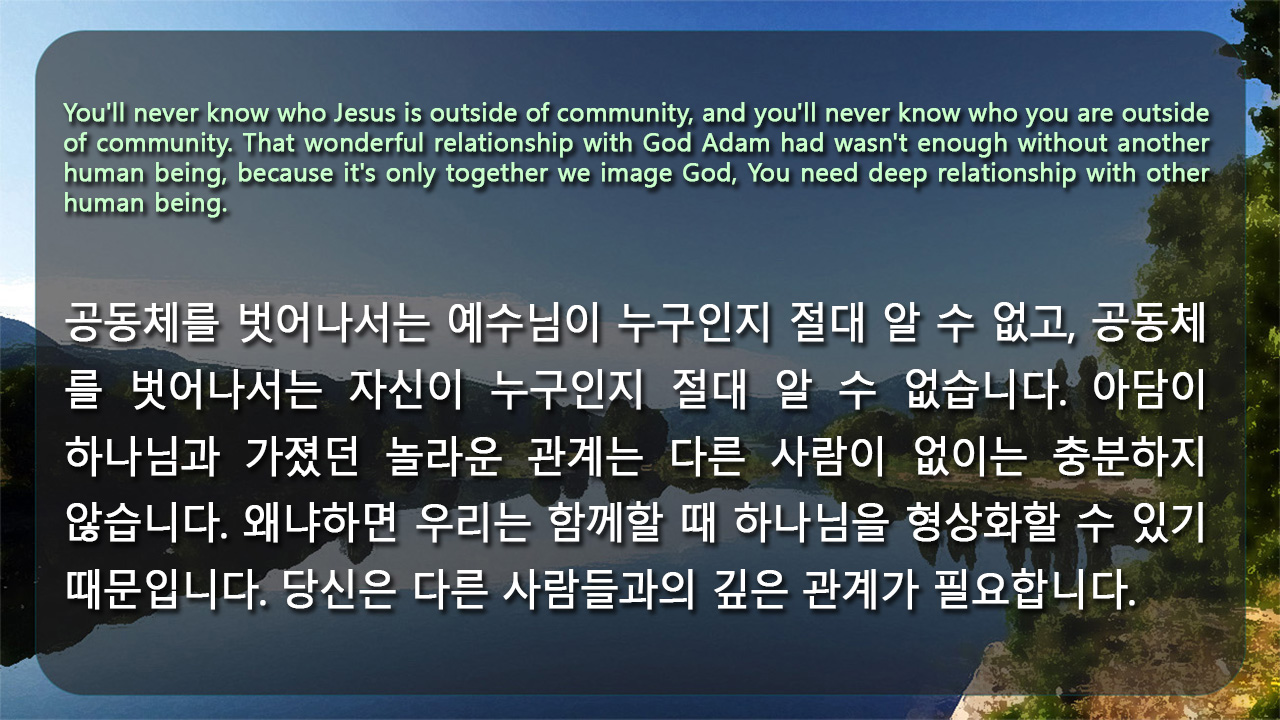 You'll never know who Jesus is outside of community, and you'll never know who you are outside of community. That wonderful relationship with God Adam had wasn't enough without another human being, because it's only together we image God, You need deep relationship with other human being.

공동체를 벗어나서는 예수님이 누구인지 절대 알 수 없고, 공동체를 벗어나서는 자신이 누구인지 절대 알 수 없습니다. 아담이 하나님과 가졌던 놀라운 관계는 다른 사람이 없이는 충분하지 않습니다. 왜냐하면 우리는 함께할 때 하나님을 형상화할 수 있기 때문입니다. 당신은 다른 사람들과의 깊은 관계가 필요합니다.